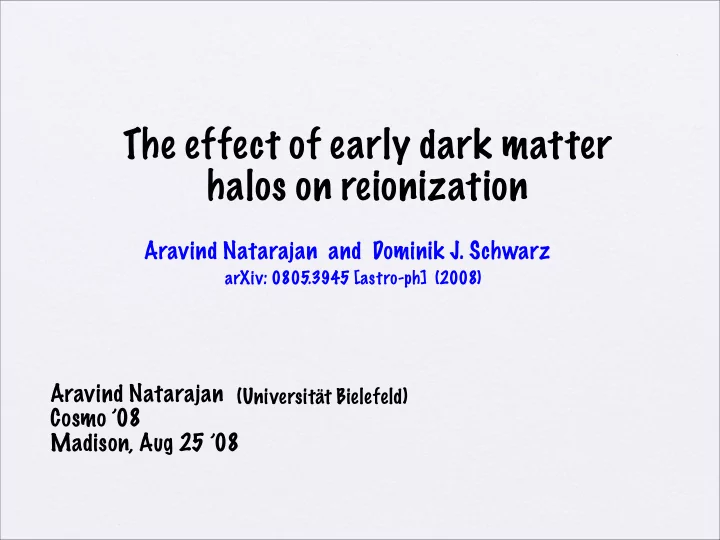 The effect of early dark matter halos on reionization

Aravind Natarajan and Dominik J. Schwarz
arXiv: 0805.3945 [astro-ph] (2008)

Aravind Natarajan (Universität Bielefeld)
Cosmo '08
Madison, Aug 25 '08